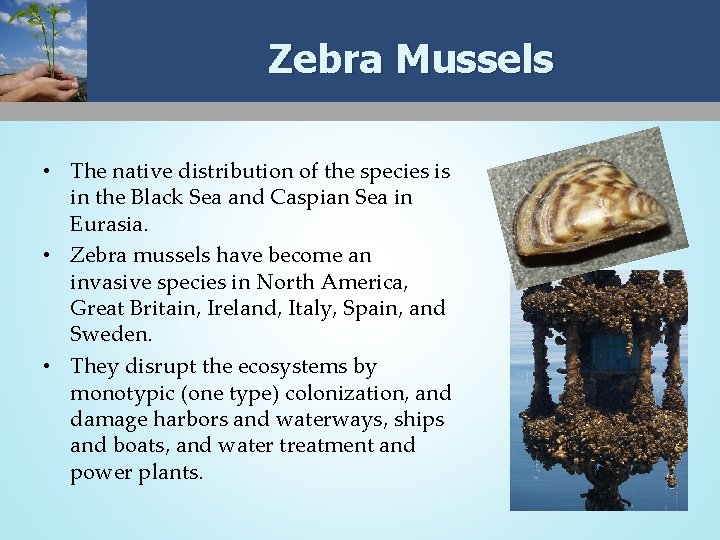 Zebra Mussels

• The native distribution of the species is in the Black Sea and Caspian Sea in Eurasia.
• Zebra mussels have become an invasive species in North America, Great Britain, Ireland, Italy, Spain, and Sweden.
• They disrupt the ecosystems by monotypic (one type) colonization, and damage harbors and waterways, ships and boats, and water treatment and power plants.